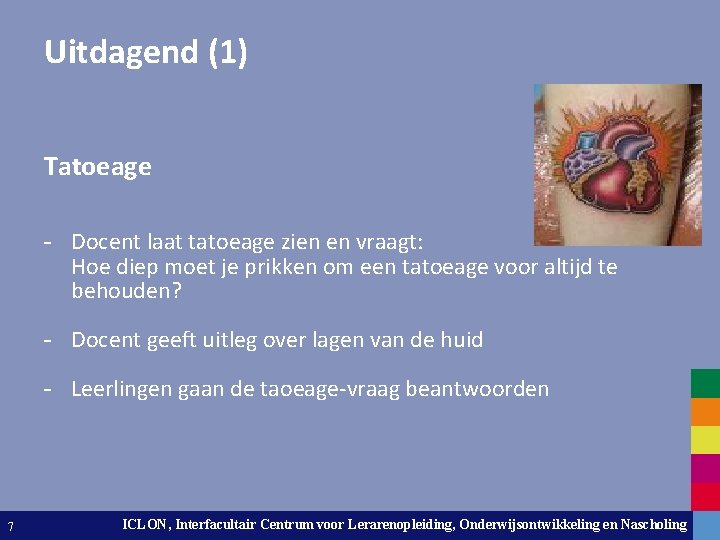 Uitdagend (1)

Tatoeage

- Docent laat tatoeage zien en vraagt:
Hoe diep moet je prikken om een tatoeage voor altijd te behouden?

- Docent geeft uitleg over lagen van de huid

- Leerlingen gaan de taoeage-vraag beantwoorden

7

ICLON, Interfacultair Centrum voor Lerarenopleiding, Onderwijsontwikkeling en Nascholing